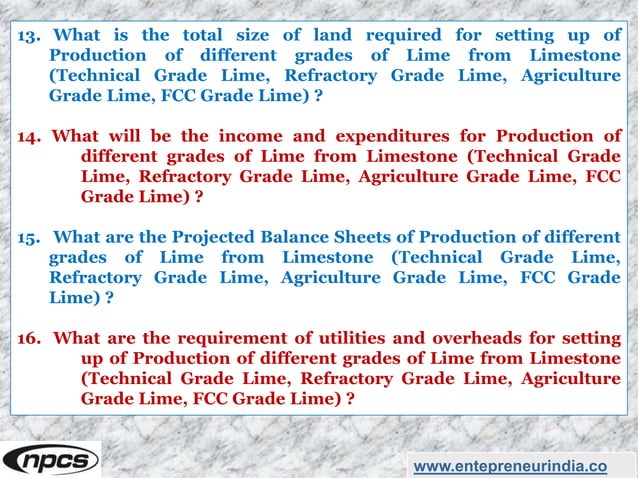 13. What is the total size of land required for setting up of Production of different grades of Lime from Limestone (Technical Grade Lime, Refractory Grade Lime, Agriculture Grade Lime, FCC Grade Lime) ?

14. What will be the income and expenditures for Production of different grades of Lime from Limestone (Technical Grade Lime, Refractory Grade Lime, Agriculture Grade Lime, FCC Grade Lime) ?

15. What are the Projected Balance Sheets of Production of different grades of Lime from Limestone (Technical Grade Lime, Refractory Grade Lime, Agriculture Grade Lime, FCC Grade Lime) ?

16. What are the requirement of utilities and overheads for setting up of Production of different grades of Lime from Limestone (Technical Grade Lime, Refractory Grade Lime, Agriculture Grade Lime, FCC Grade Lime) ?

npcs

www.entepreneurindia.co